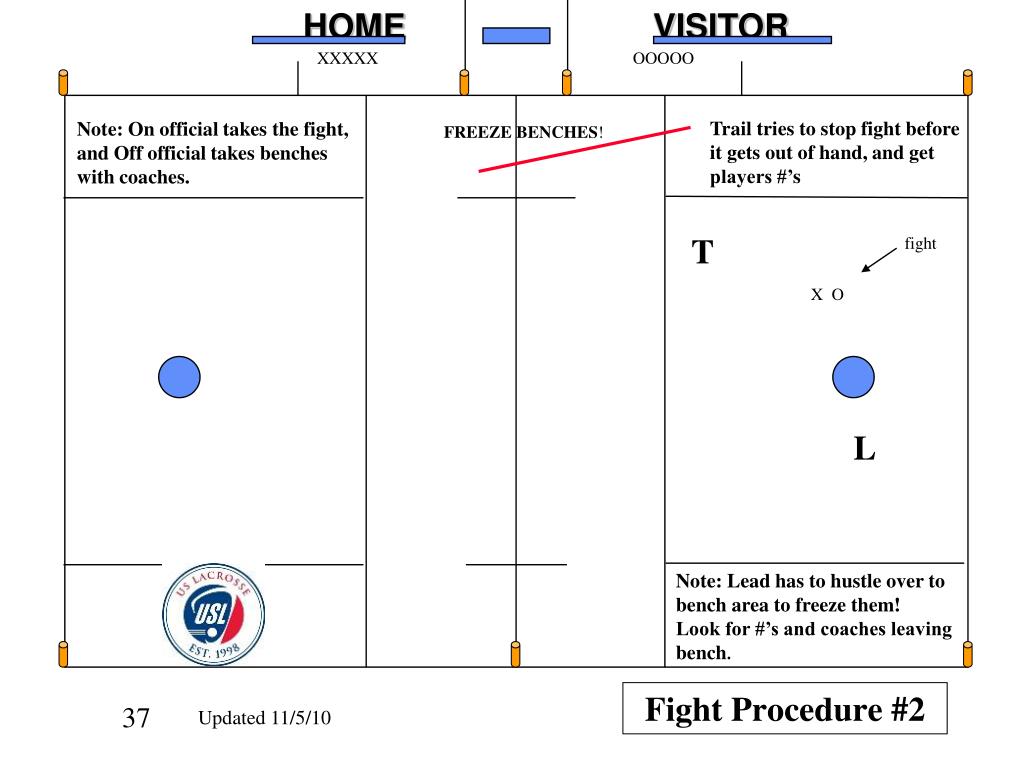 HOME

VISITOR

XXXXX

OOOOO

Note: On official takes the fight, and Off official takes benches with coaches.

FREEZE BENCHES!

Trail tries to stop fight before it gets out of hand, and get players #'s

T

fight

X O

L

US LACROSSE
USL
EST. 1998

Note: Lead has to hustle over to bench area to freeze them!
Look for #'s and coaches leaving bench.

37

Updated 11/5/10

Fight Procedure #2